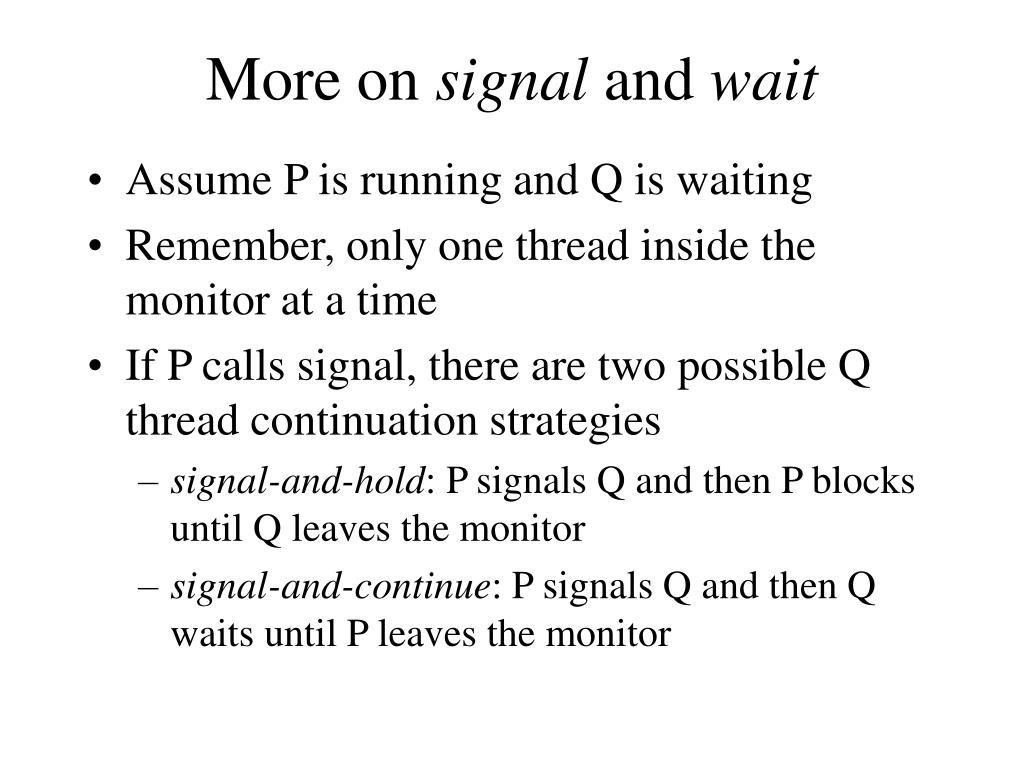 More on signal and wait

• Assume P is running and Q is waiting
• Remember, only one thread inside the monitor at a time
• If P calls signal, there are two possible Q thread continuation strategies
 – signal-and-hold: P signals Q and then P blocks until Q leaves the monitor
 – signal-and-continue: P signals Q and then Q waits until P leaves the monitor